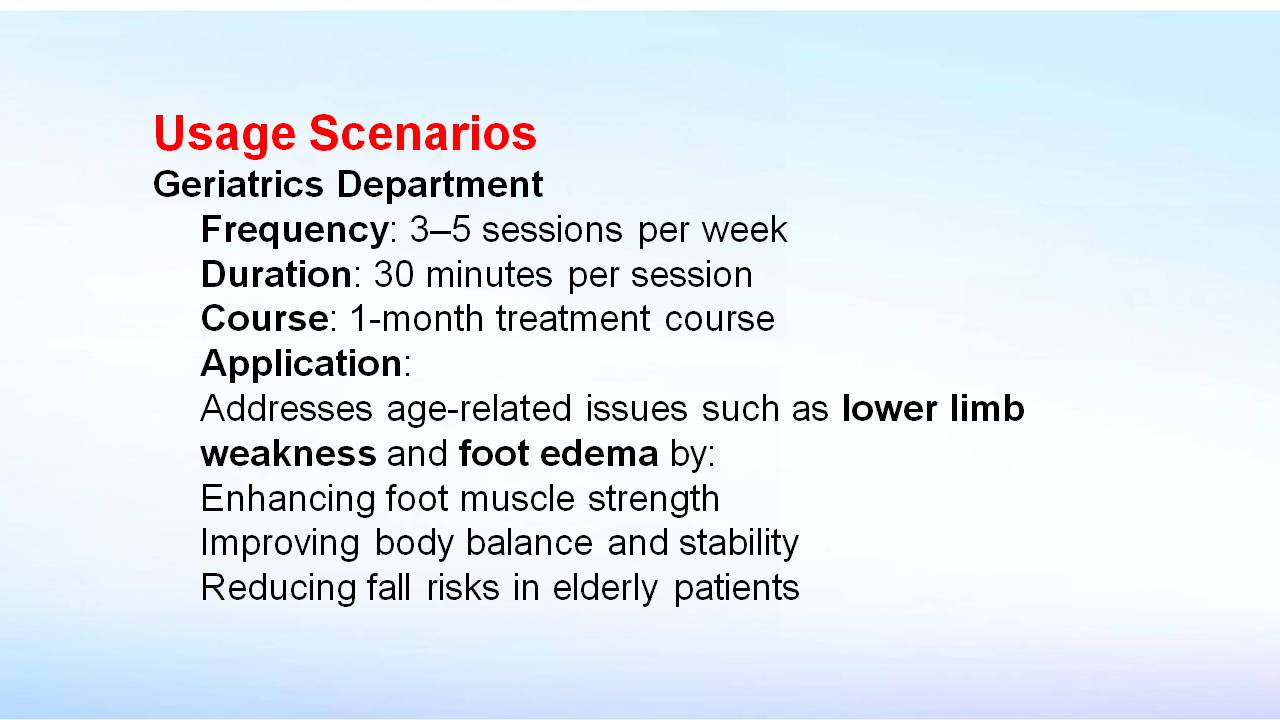 Usage Scenarios
Geriatrics Department
Frequency: 3–5 sessions per week
Duration: 30 minutes per session
Course: 1-month treatment course
Application:
Addresses age-related issues such as lower limb weakness and foot edema by:
Enhancing foot muscle strength
Improving body balance and stability
Reducing fall risks in elderly patients